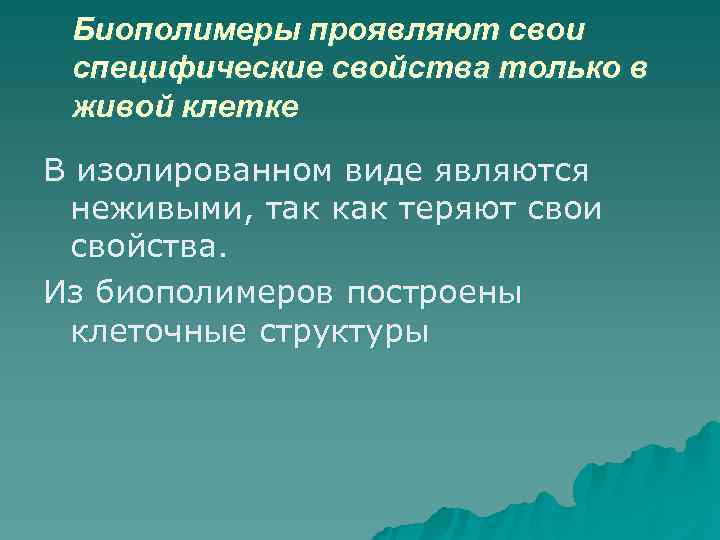 Биополимеры проявляют свои специфические свойства только в живой клетке

В изолированном виде являются неживыми, так как теряют свои свойства.

Из биополимеров построены клеточные структуры